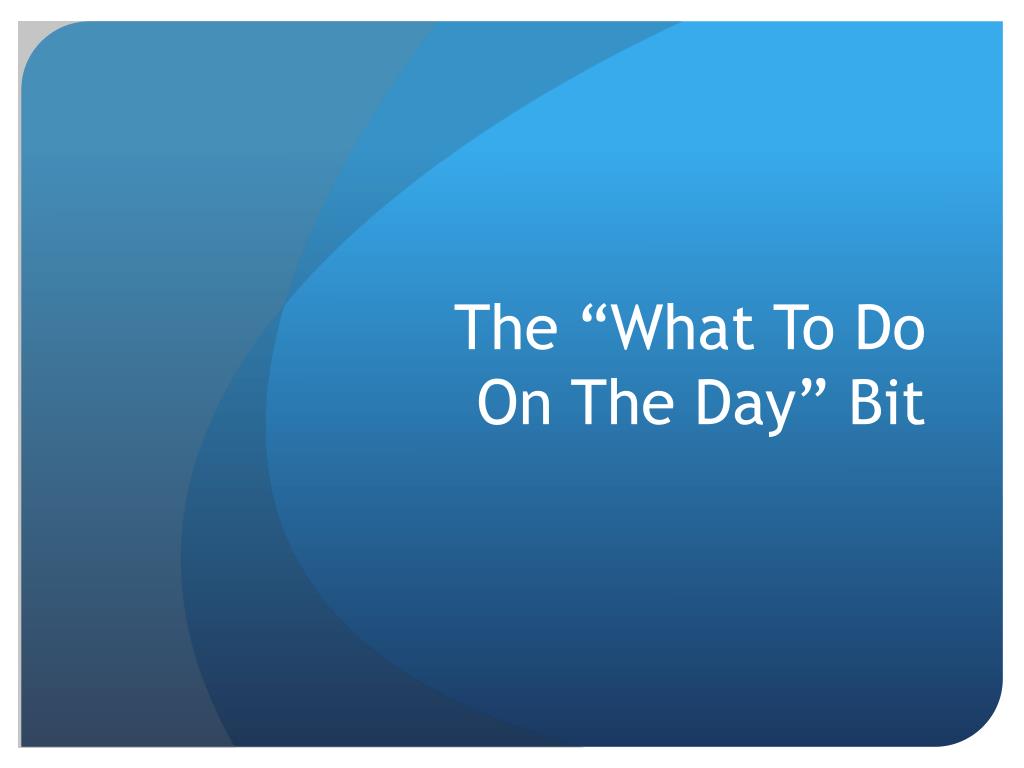 The “What To Do On The Day” Bit